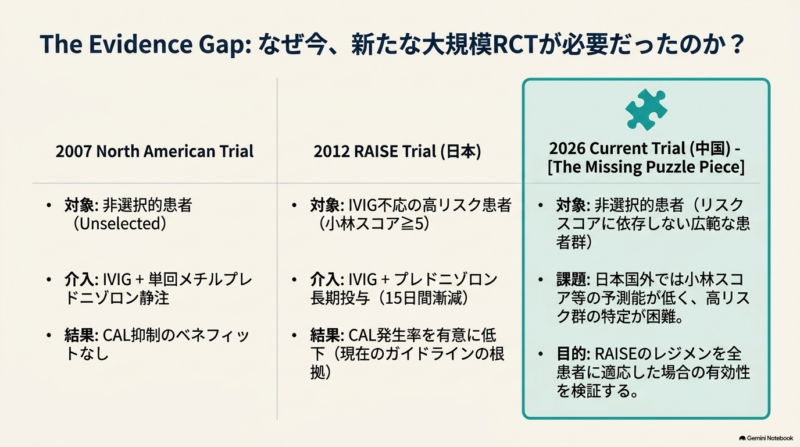 The Evidence Gap: なぜ今、新たな大規模RCTが必要だったのか？

2007 North American Trial

• 対象: 非選択的患者（Unselected）

• 介入: IVIG + 単回メチルプレドニゾロン静注

• 結果: CAL抑制のベネフィットなし

2012 RAISE Trial (日本)

• 対象: IVIG不応の高リスク患者（小林スコア≧5）

• 介入: IVIG + プレドニゾロン長期投与（15日間漸減）

• 結果: CAL発生率を有意に低下（現在のガイドラインの根拠）

2026 Current Trial (中国) - [The Missing Puzzle Piece]

• 対象: 非選択的患者（リスクスコアに依存しない広範な患者群）

• 課題: 日本国外では小林スコア等の予測能が低く、高リスク群の特定が困難。

• 目的: RAISEのレジメンを全患者に適応した場合の有効性を検証する。

Gemini Notebook